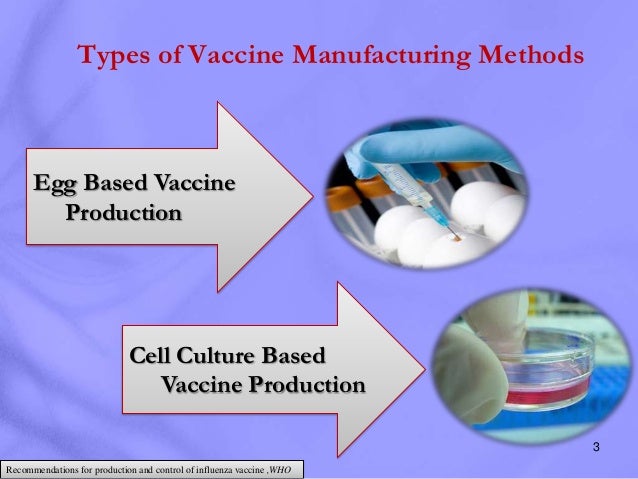 Types of Vaccine Manufacturing Methods

Egg Based Vaccine Production

Cell Culture Based Vaccine Production

3

Recommendations for production and control of influenza vaccine ,WHO